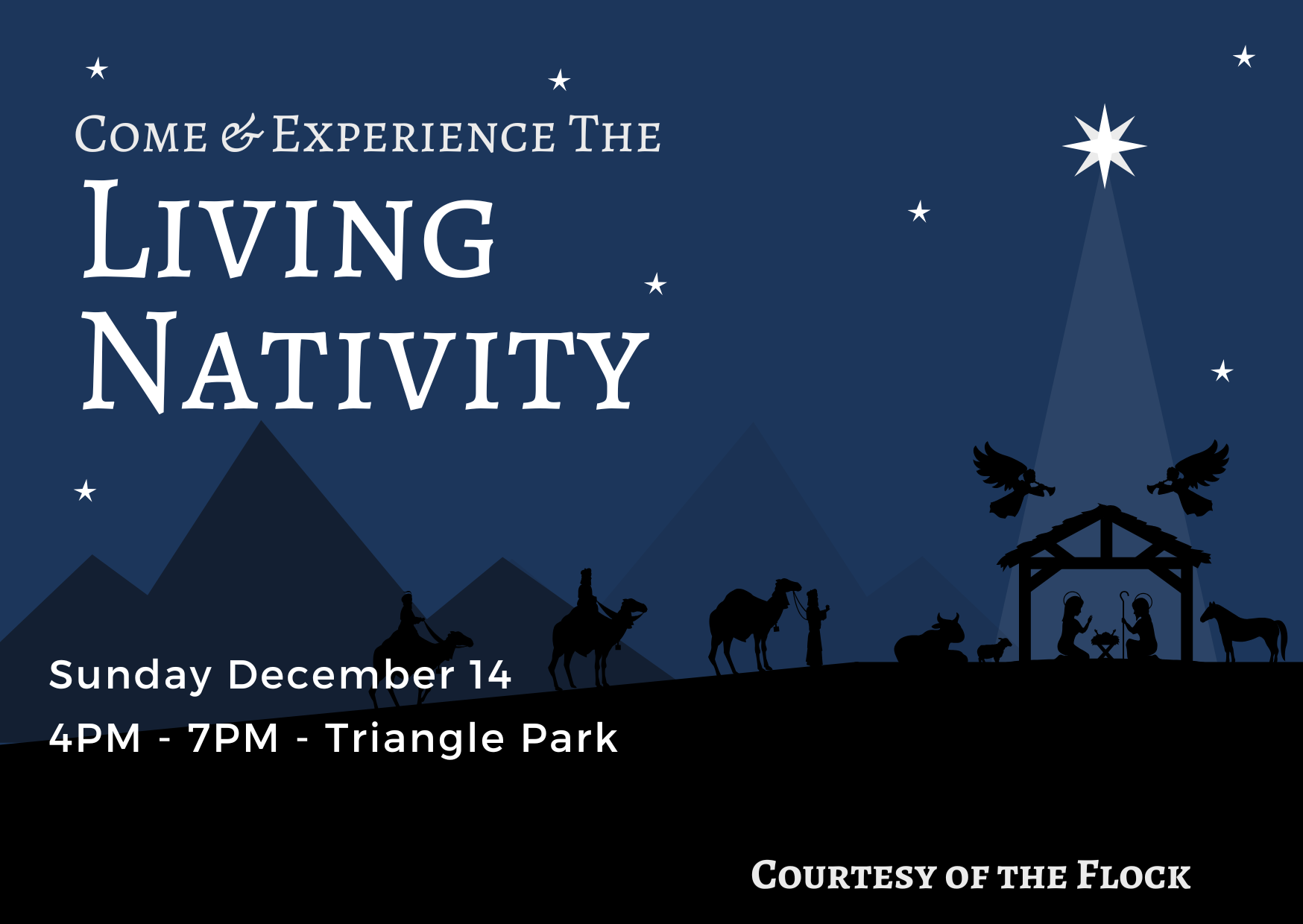 Come & Experience The
Living
Nativity

Sunday December 14
4PM - 7PM - Triangle Park

Courtesy of the Flock